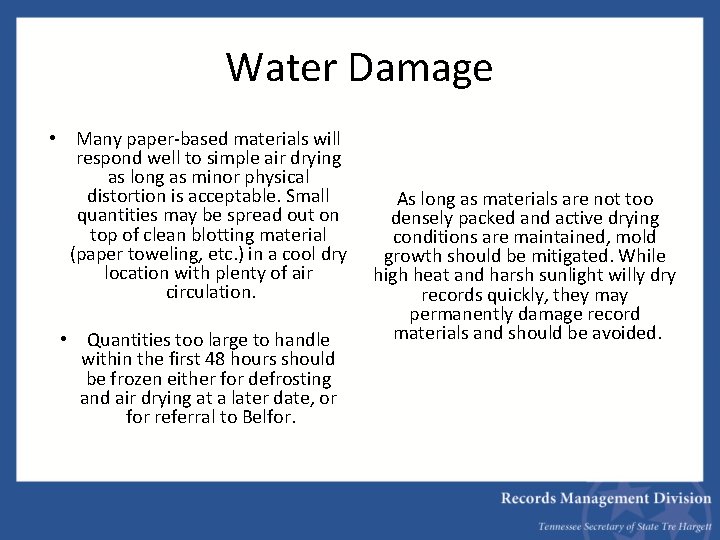 Water Damage

• Many paper-based materials will respond well to simple air drying as long as minor physical distortion is acceptable. Small quantities may be spread out on top of clean blotting material (paper toweling, etc.) in a cool dry location with plenty of air circulation.

• Quantities too large to handle within the first 48 hours should be frozen either for defrosting and air drying at a later date, or for referral to Belfor.

As long as materials are not too densely packed and active drying conditions are maintained, mold growth should be mitigated. While high heat and harsh sunlight willy dry records quickly, they may permanently damage record materials and should be avoided.

Records Management Division

Tennessee Secretary of State Tre Hargett